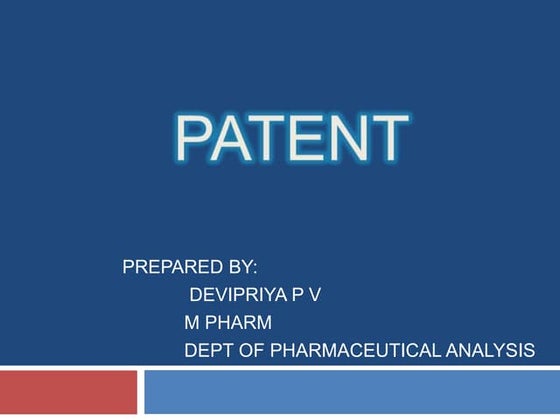 PATENT

PREPARED BY:
DEVIPRIYA P V
M PHARM
DEPT OF PHARMACEUTICAL ANALYSIS